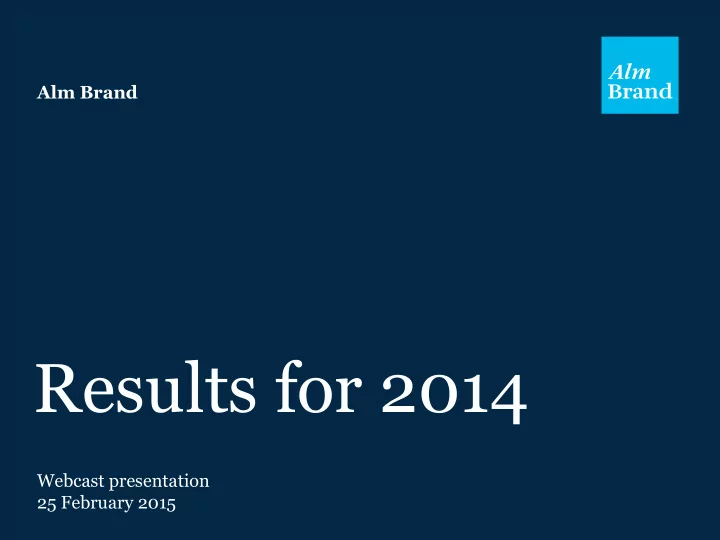 Alm Brand

Alm
Brand

Results for 2014

Webcast presentation
25 February 2015